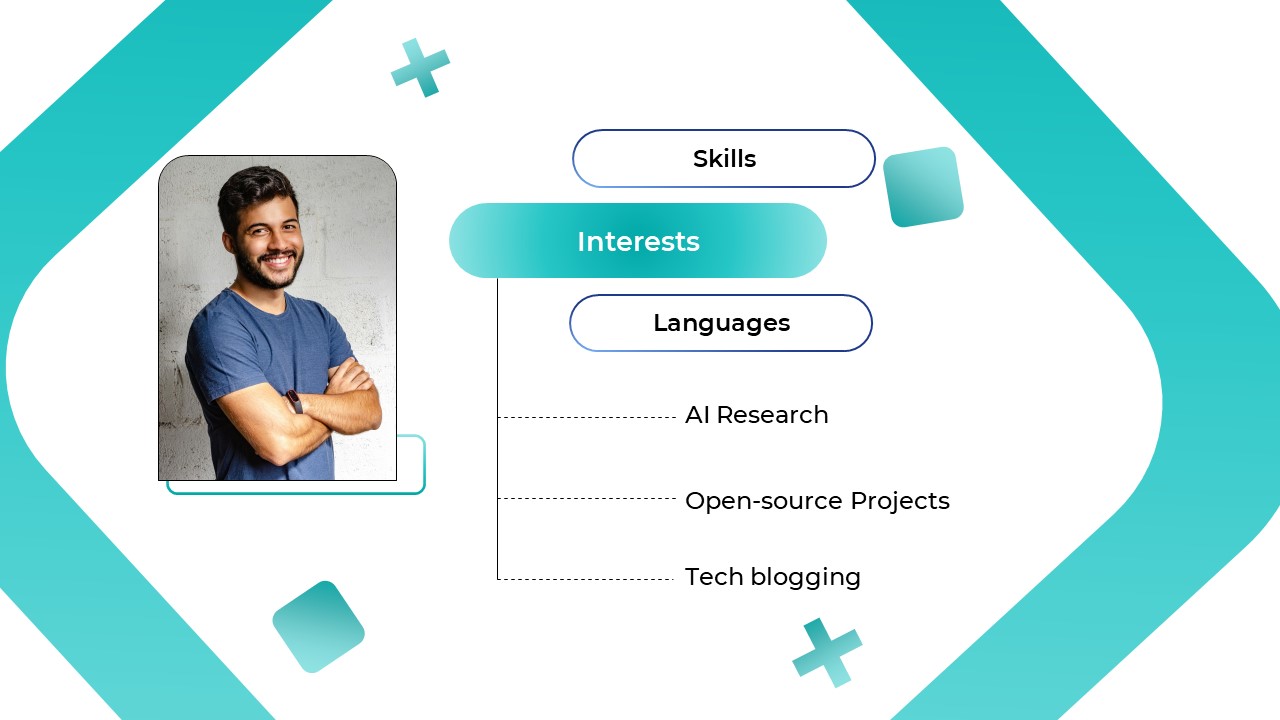 Skills

Interests

Languages

AI Research

Open-source Projects

Tech blogging